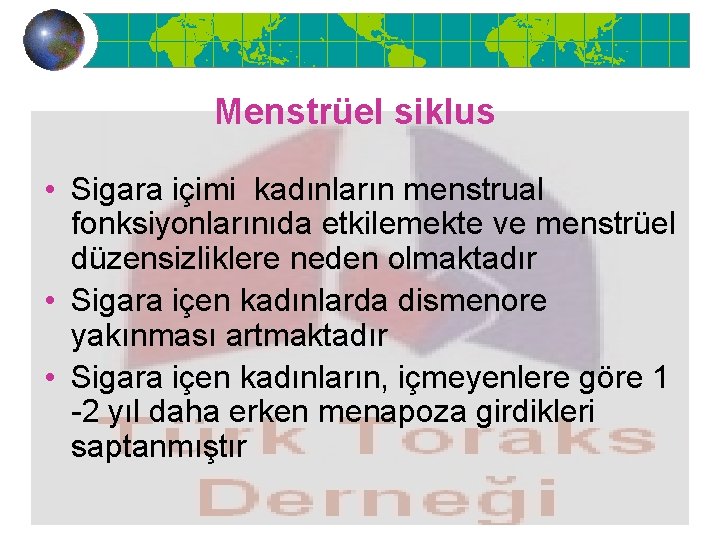 Menstrüel siklus

• Sigara içimi kadınların menstrual fonksiyonlarınıda etkilemekte ve menstrüel düzensizliklere neden olmaktadır
• Sigara içen kadınlarda dismenore yakınması artmaktadır
• Sigara içen kadınların, içmeyenlere göre 1 -2 yıl daha erken menapoza girdikleri saptanmıştır

Türk Toraks Derneği